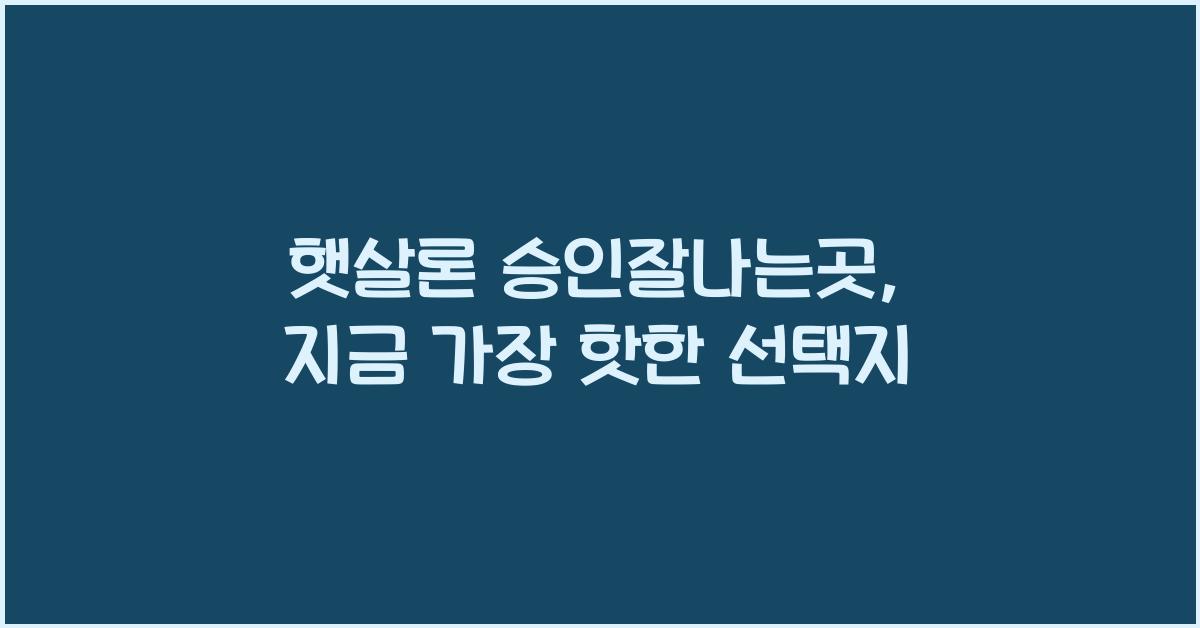 햇살론 승인잘나는곳,
지금 가장 핫한 선택지